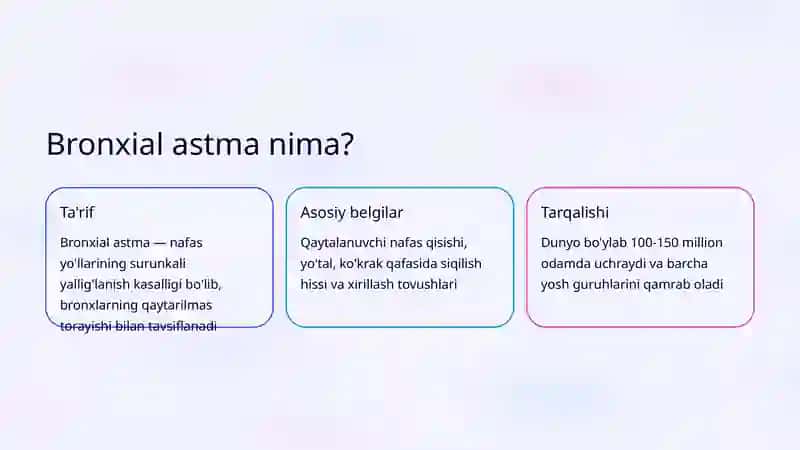 Bronxial astma nima?

Ta'rif

Bronxial astma — nafas yo'llarining surunkali yallig'lanish kasalligi bo'lib, bronxlarning qaytarilmas torayishi bilan tavsiflanadi

Asosiy belgilar

Qaytalanuvchi nafas qisishi, yo'tal, ko'krak qafasida siqilish hissi va xirillash tovushlari

Tarqalishi

Dunyo bo'ylab 100-150 million odamda uchraydi va barcha yosh guruhlarini qamrab oladi